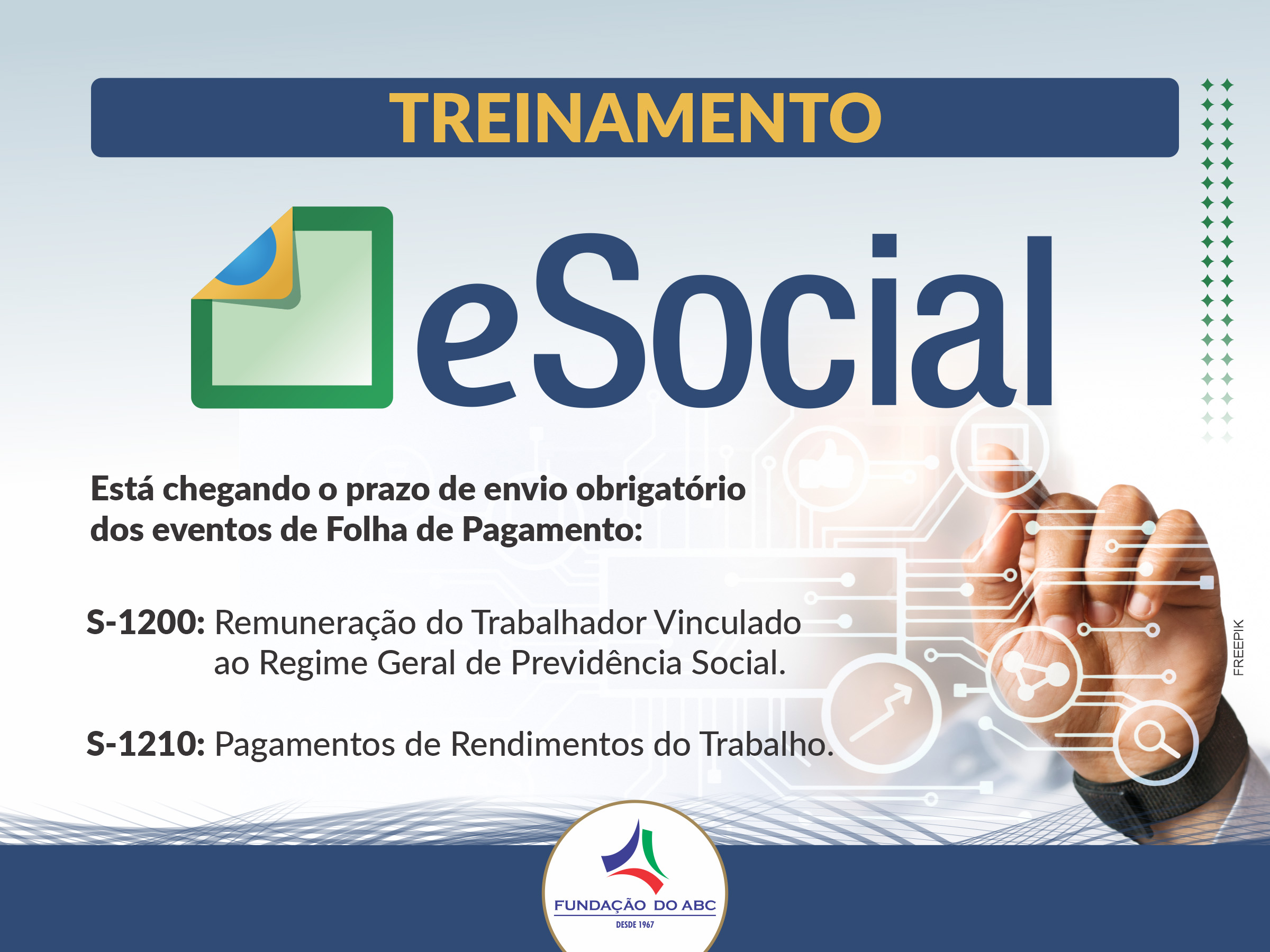 TREINAMENTO

eSocial

Está chegando o prazo de envio obrigatório dos eventos de Folha de Pagamento:

S-1200: Remuneração do Trabalhador Vinculado ao Regime Geral de Previdência Social.

S-1210: Pagamentos de Rendimentos do Trabalho.

FREEPIK

FUNDAÇÃO DO ABC
DESDE 1967